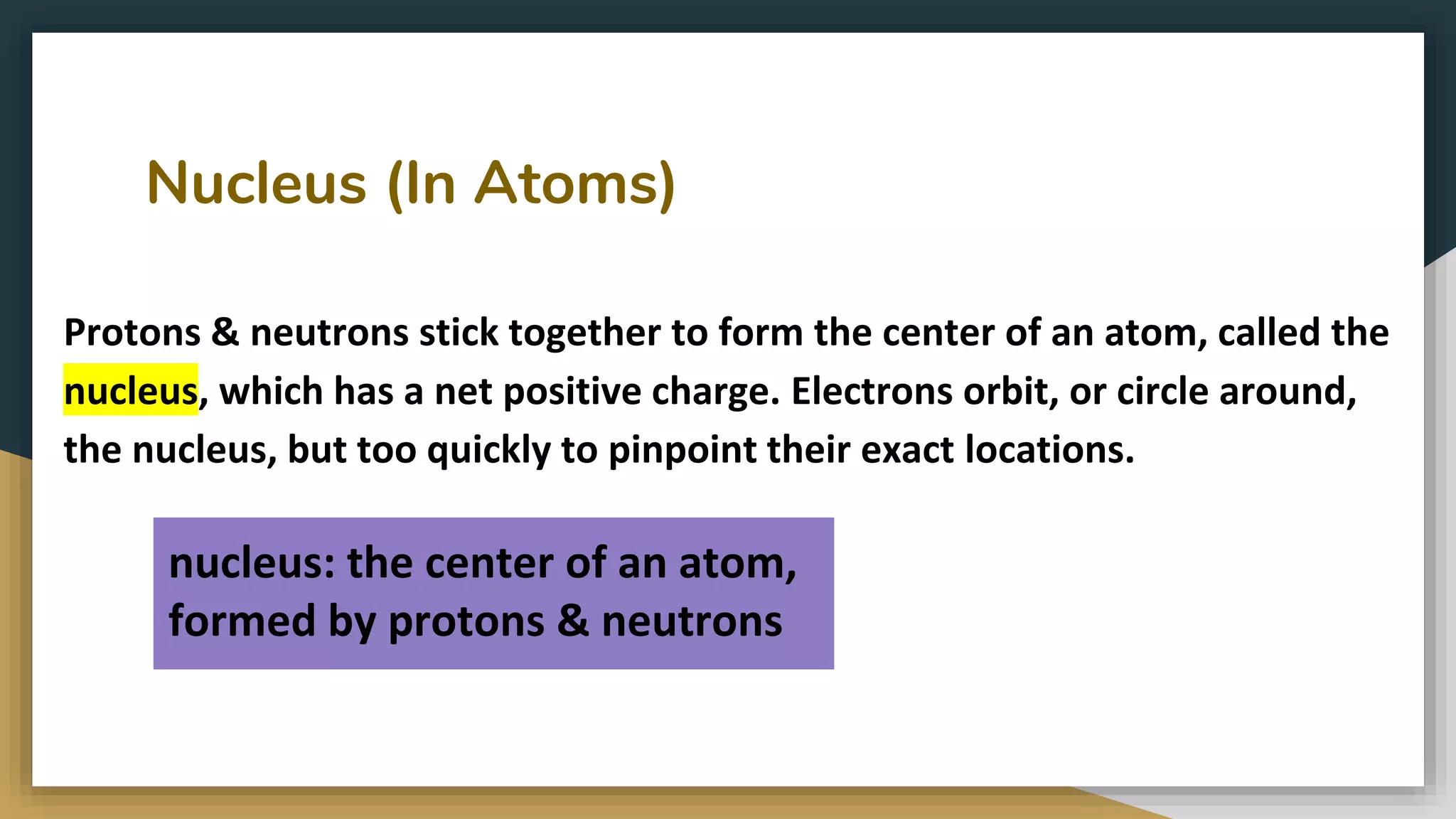 Nucleus (In Atoms)

Protons & neutrons stick together to form the center of an atom, called the nucleus, which has a net positive charge. Electrons orbit, or circle around, the nucleus, but too quickly to pinpoint their exact locations.

nucleus: the center of an atom, formed by protons & neutrons